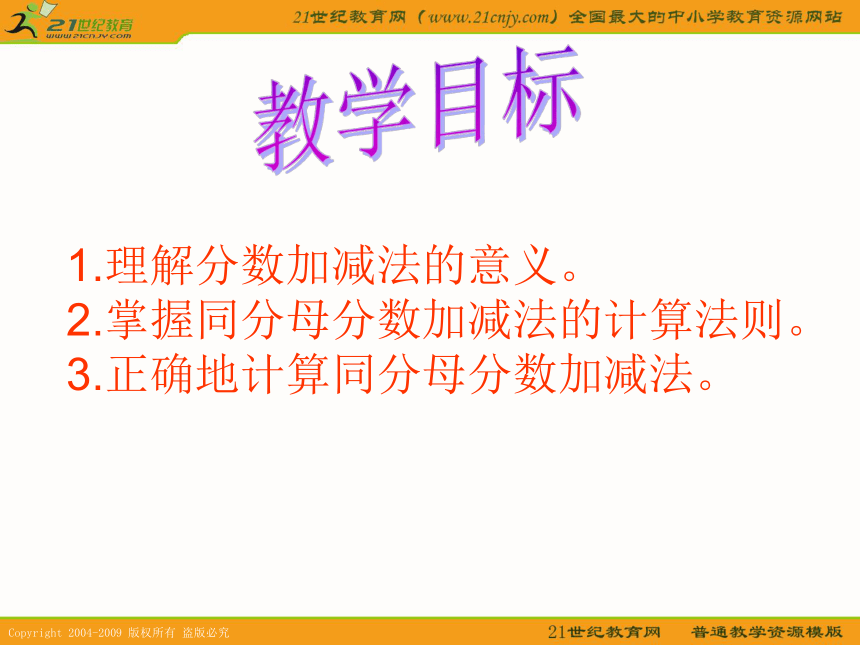 21世纪教育
www.21cnjy.com

21世纪教育网（www.21cnjy.com）全国最大的中小学教育资源网站

教学目标

1.理解分数加减法的意义。
2.掌握同分母分数加减法的计算法则。
3.正确地计算同分母分数加减法。

Copyright 2004-2009 版权所有 盗版必究

21世纪教育网 普通教学资源模版